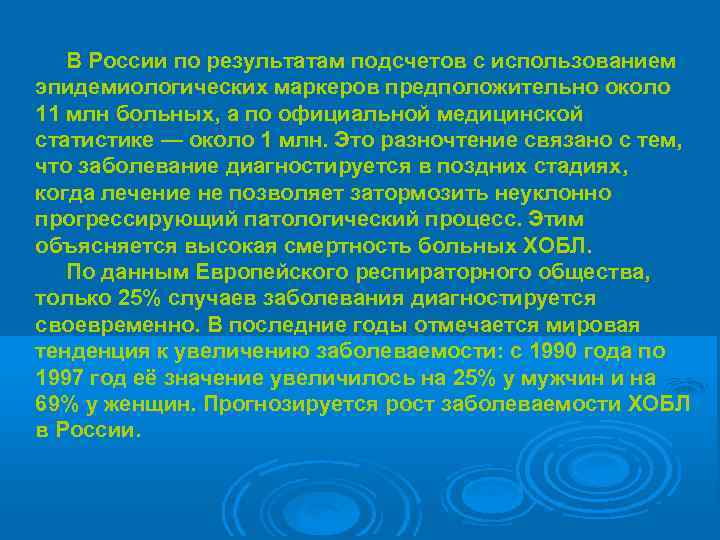 В России по результатам подсчетов с использованием эпидемиологических маркеров предположительно около 11 млн больных, а по официальной медицинской статистике — около 1 млн. Это разночтение связано с тем, что заболевание диагностируется в поздних стадиях, когда лечение не позволяет затормозить неуклонно прогрессирующий патологический процесс. Этим объясняется высокая смертность больных ХОБЛ.

По данным Европейского респираторного общества, только 25% случаев заболевания диагностируется своевременно. В последние годы отмечается мировая тенденция к увеличению заболеваемости: с 1990 года по 1997 год её значение увеличилось на 25% у мужчин и на 69% у женщин. Прогнозируется рост заболеваемости ХОБЛ в России.